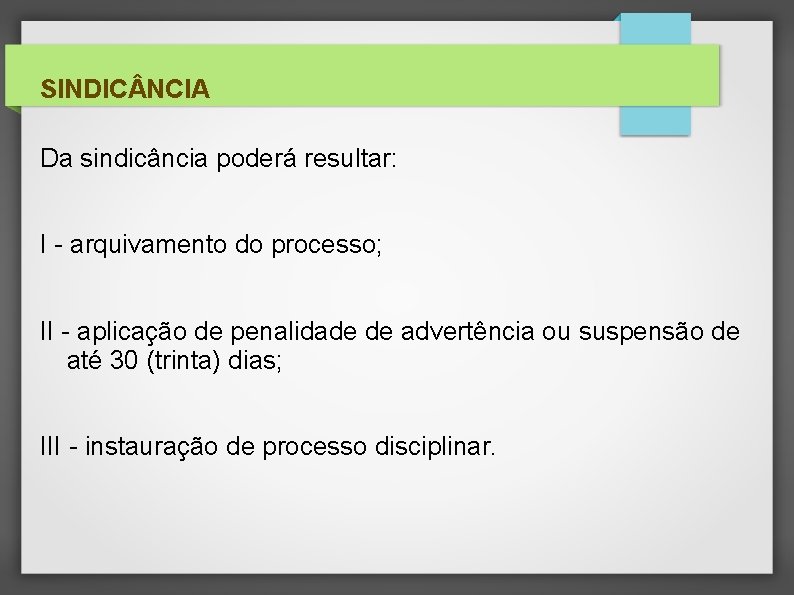 SINDICÂNCIA

Da sindicância poderá resultar:

I - arquivamento do processo;

II - aplicação de penalidade de advertência ou suspensão de até 30 (trinta) dias;

III - instauração de processo disciplinar.